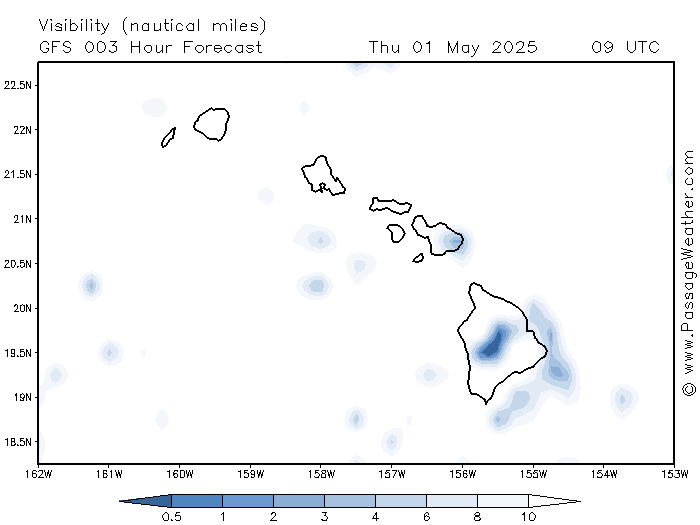 Visibility (nautical miles)
GFS 003 Hour Forecast Thu 01 May 2025 09 UTC

22.5N
22N
21.5N
21N
20.5N
20N
19.5N
19N
18.5N

162W 161W 160W 159W 158W 157W 156W 155W 154W 153W

© www.PassageWeather.com

0.5 1 2 3 4 6 8 10